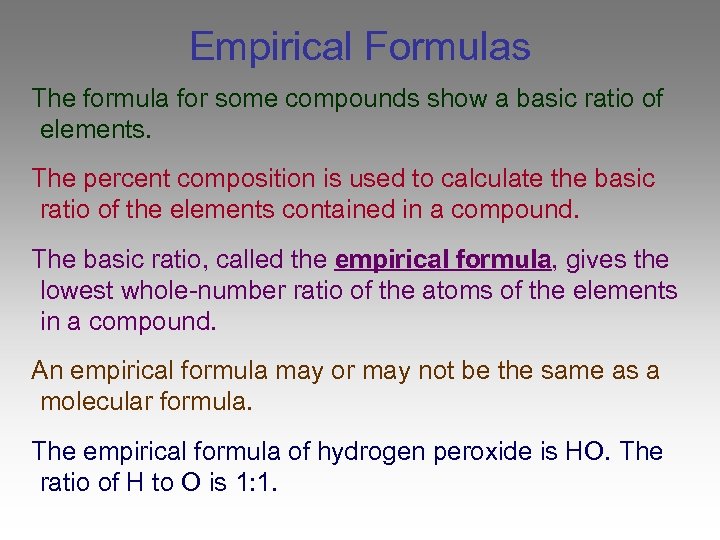 Empirical Formulas

The formula for some compounds show a basic ratio of elements.

The percent composition is used to calculate the basic ratio of the elements contained in a compound.

The basic ratio, called the empirical formula, gives the lowest whole-number ratio of the atoms of the elements in a compound.

An empirical formula may or may not be the same as a molecular formula.

The empirical formula of hydrogen peroxide is HO. The ratio of H to O is 1:1.